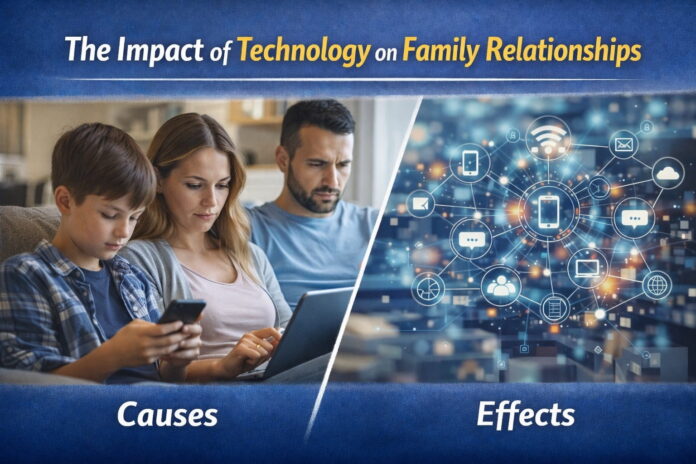 The Impact of Technology on Family Relationships

Causes

Effects